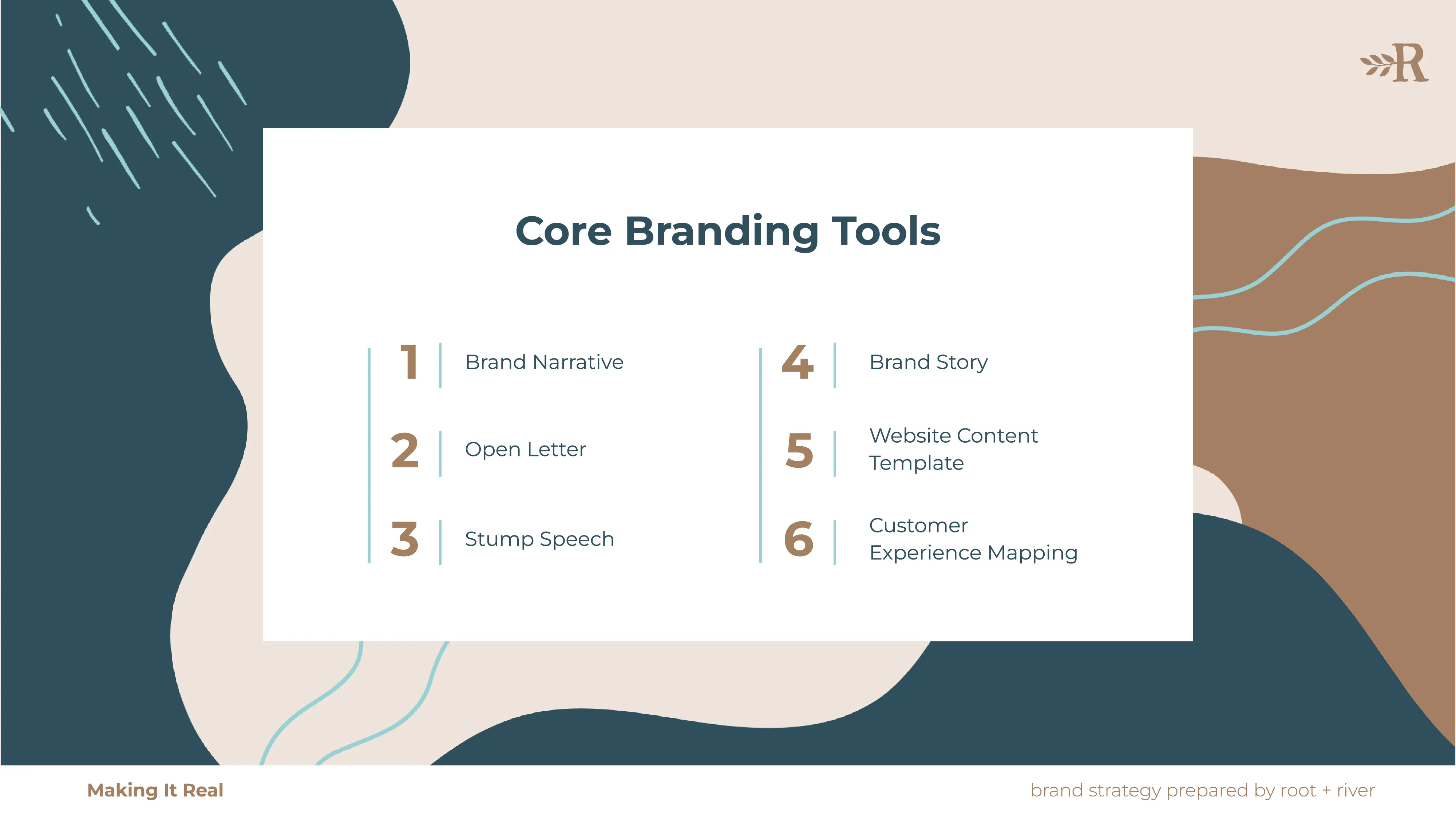 R

Core Branding Tools

1 Brand Narrative

2 Open Letter

3 Stump Speech

4 Brand Story

5 Website Content Template

6 Customer Experience Mapping

Making It Real

brand strategy prepared by root + river